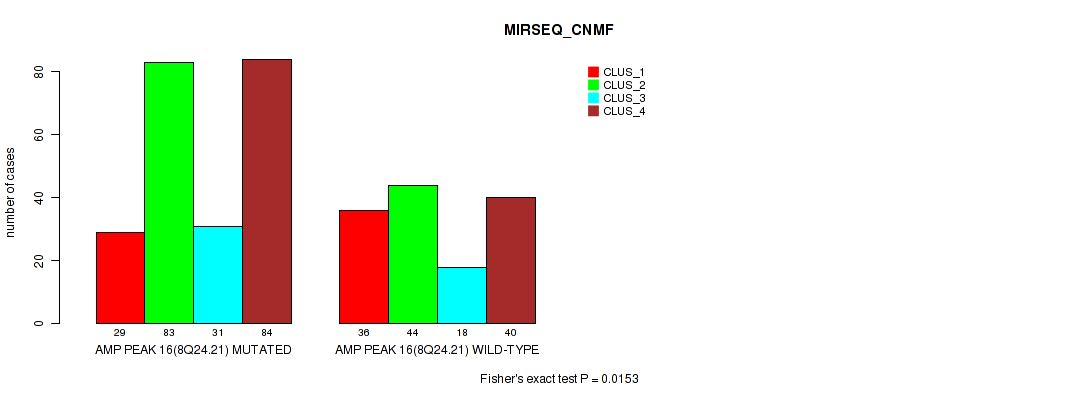 MIRSEQ_CNMF

CLUS_1
CLUS_2
CLUS_3
CLUS_4

number of cases

0
20
40
60
80

29
83
31
84
AMP PEAK 16(8Q24.21) MUTATED

36
44
18
40
AMP PEAK 16(8Q24.21) WILD-TYPE

Fisher's exact test P = 0.0153